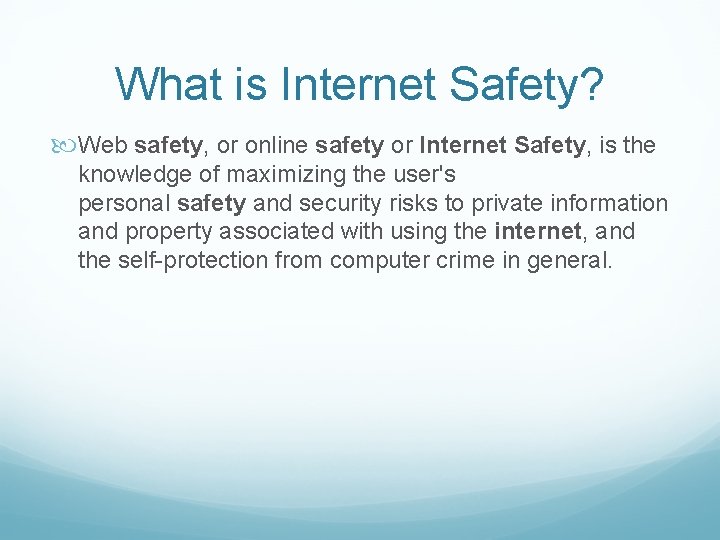 What is Internet Safety?

Web safety, or online safety or Internet Safety, is the knowledge of maximizing the user's personal safety and security risks to private information and property associated with using the internet, and the self-protection from computer crime in general.